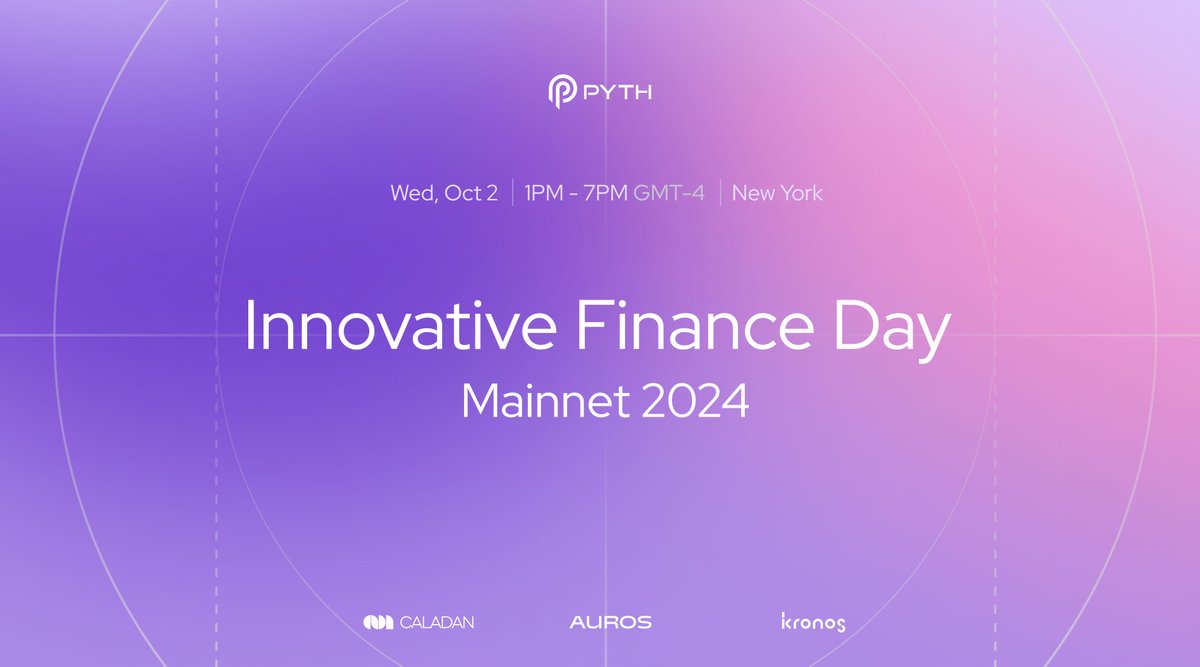 PYTH

Wed, Oct 2 | 1PM - 7PM GMT-4 | New York

Innovative Finance Day
Mainnet 2024

CALADAN
AUROS
kronos